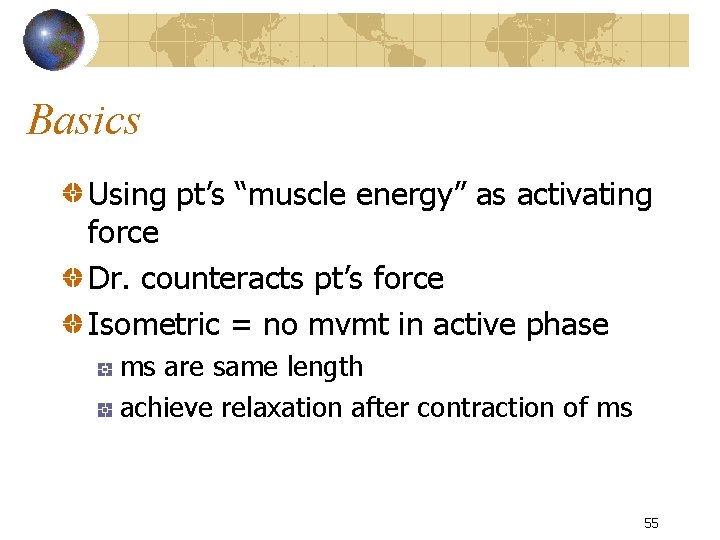 Basics

Using pt's "muscle energy" as activating force

Dr. counteracts pt's force

Isometric = no mvmt in active phase

ms are same length

achieve relaxation after contraction of ms

55